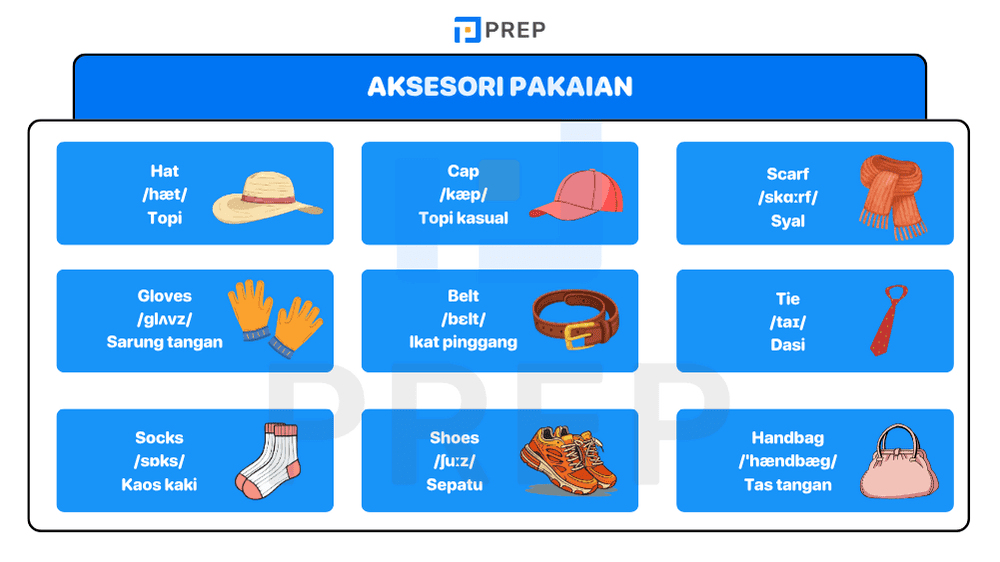 PREP

AKSESORI PAKAIAN

Hat
/hæt/
Topi

Cap
/kæp/
Topi kasual

Scarf
/skɑːrf/
Syal

Gloves
/ɡlʌvz/
Sarung tangan

Belt
/bɛlt/
Ikat pinggang

Tie
/taɪ/
Dasi

Socks
/sɒks/
Kaos kaki

Shoes
/ʃuːz/
Sepatu

Handbag
/ˈhændbæɡ/
Tas tangan

PREP